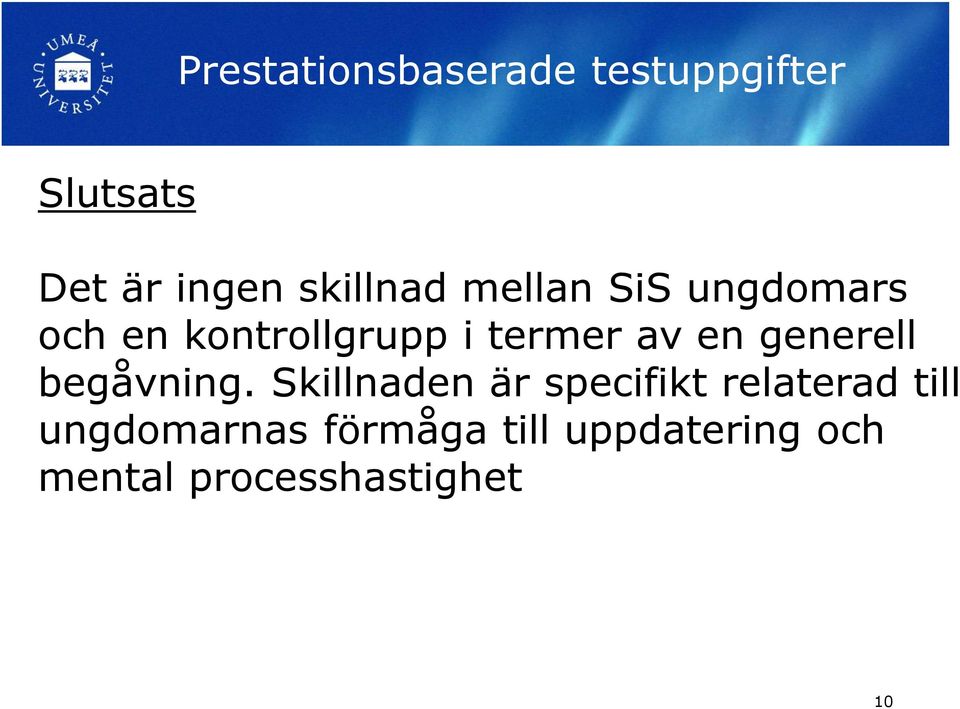 UMEÅ UNIVERSITET

Prestationsbaserade testuppgifter

Slutsats

Det är ingen skillnad mellan SiS ungdomars och en kontrollgrupp i termer av en generell begåvning. Skillnaden är specifikt relaterad till ungdomarnas förmåga till uppdatering och mental processhastighet

10